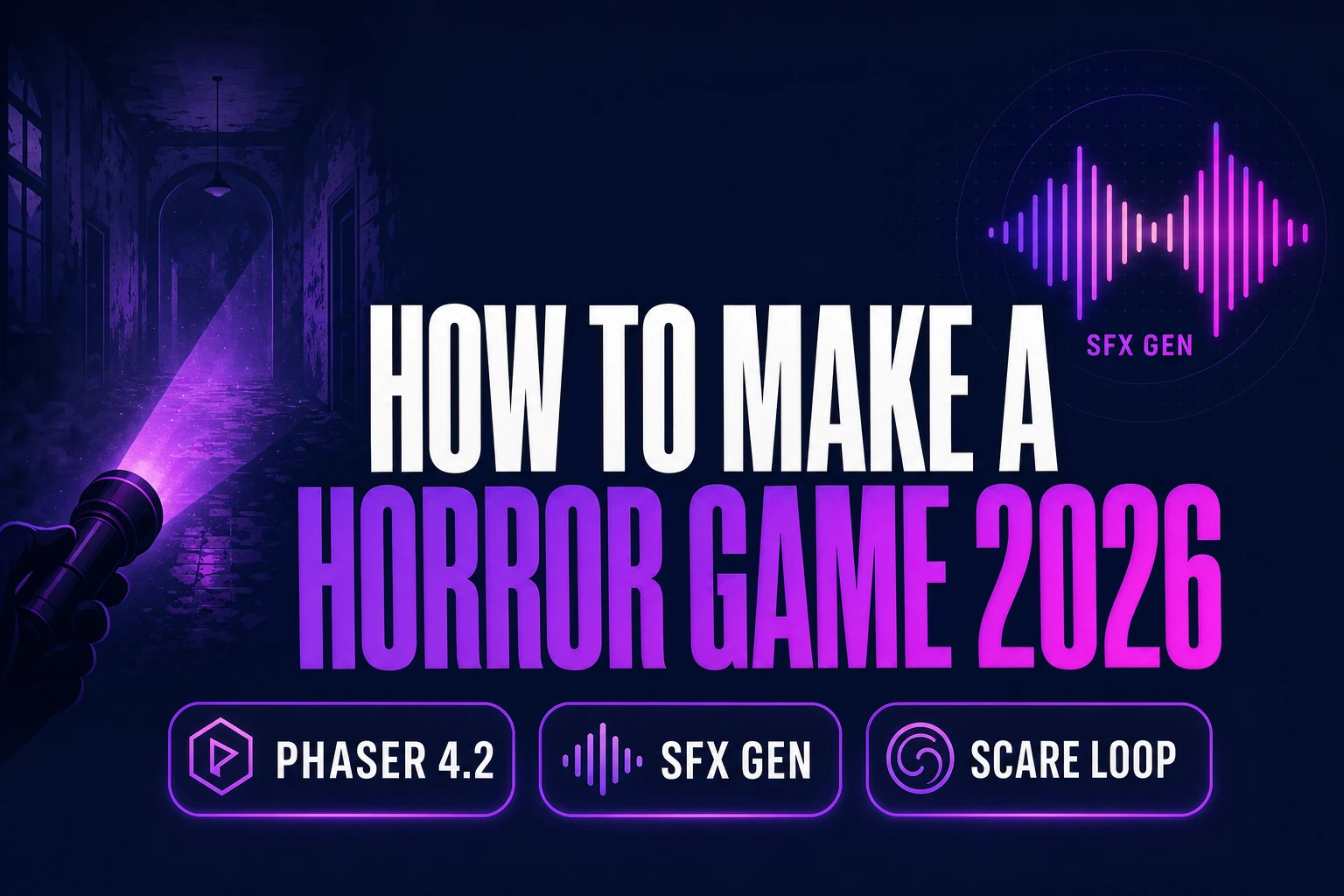 SFX GEN

HOW TO MAKE A
HORROR GAME 2026

PHASER 4.2

SFX GEN

SCARE LOOP